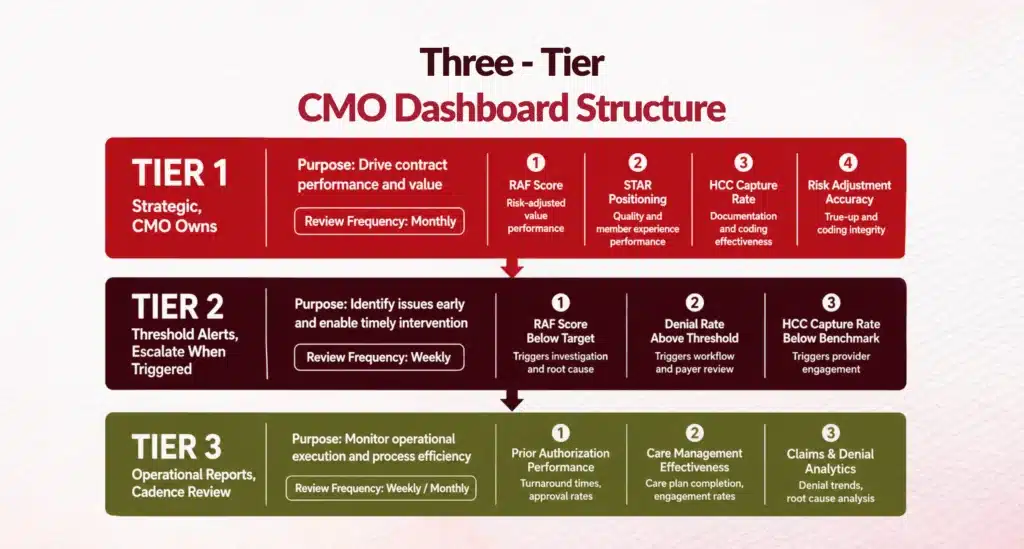 Three - Tier
CMO Dashboard Structure

TIER 1
Strategic, CMO Owns

Purpose: Drive contract performance and value

Review Frequency: Monthly

1
RAF Score
Risk-adjusted value performance

2
STAR Positioning
Quality and member experience performance

3
HCC Capture Rate
Documentation and coding effectiveness

4
Risk Adjustment Accuracy
True-up and coding integrity

TIER 2
Threshold Alerts, Escalate When Triggered

Purpose: Identify issues early and enable timely intervention

Review Frequency: Weekly

1
RAF Score Below Target
Triggers investigation and root cause

2
Denial Rate Above Threshold
Triggers workflow and payer review

3
HCC Capture Rate Below Benchmark
Triggers provider engagement

TIER 3
Operational Reports, Cadence Review

Purpose: Monitor operational execution and process efficiency

Review Frequency: Weekly / Monthly

1
Prior Authorization Performance
Turnaround times, approval rates

2
Care Management Effectiveness
Care plan completion, engagement rates

3
Claims & Denial Analytics
Denial trends, root cause analysis